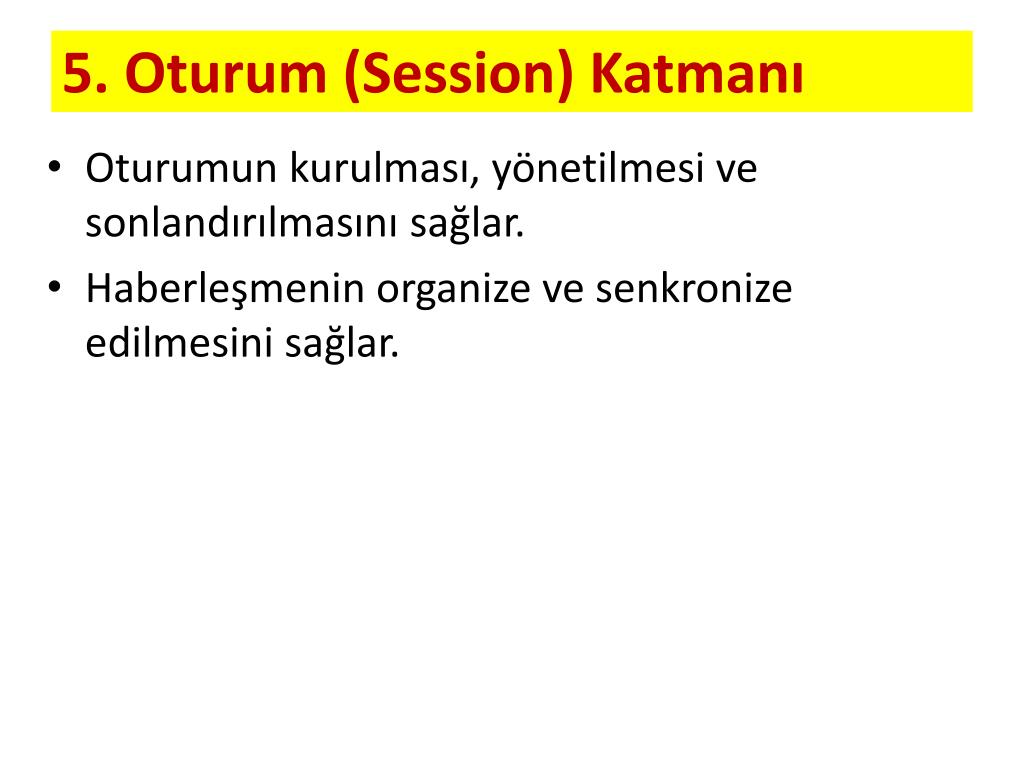 5. Oturum (Session) Katmanı

• Oturumun kurulması, yönetilmesi ve sonlandırılmasını sağlar.
• Haberleşmenin organize ve senkronize edilmesini sağlar.